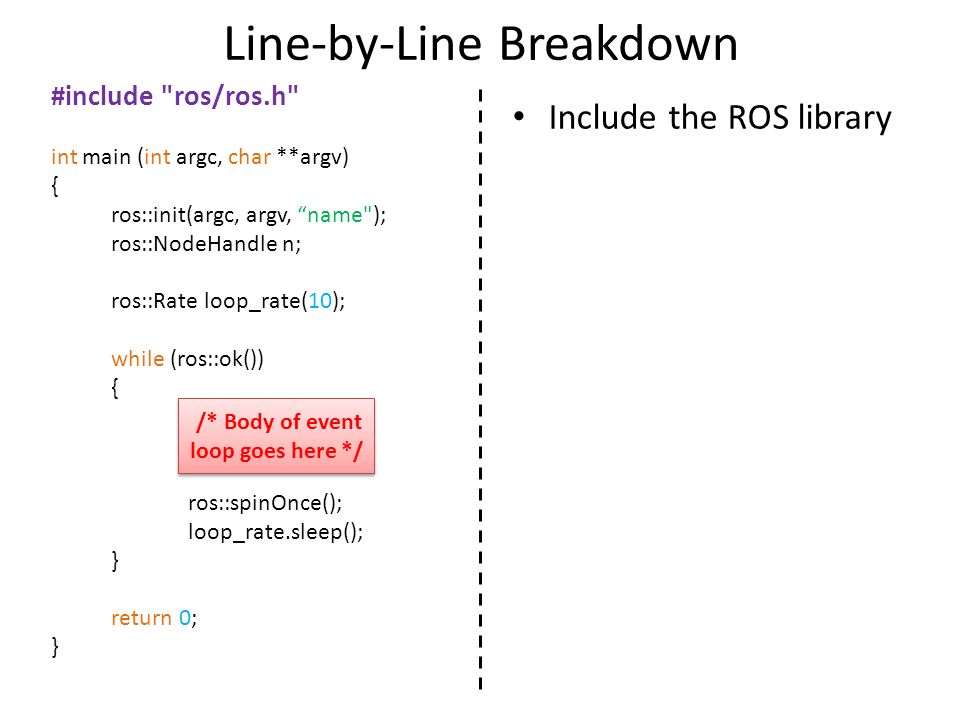 Line-by-Line Breakdown

#include "ros/ros.h"

int main (int argc, char **argv)
{
ros::init(argc, argv, “name");
ros::NodeHandle n;

ros::Rate loop_rate(10);

while (ros::ok())
{
/* Body of event loop goes here */

ros::spinOnce();
loop_rate.sleep();
}

return 0;
}

• Include the ROS library